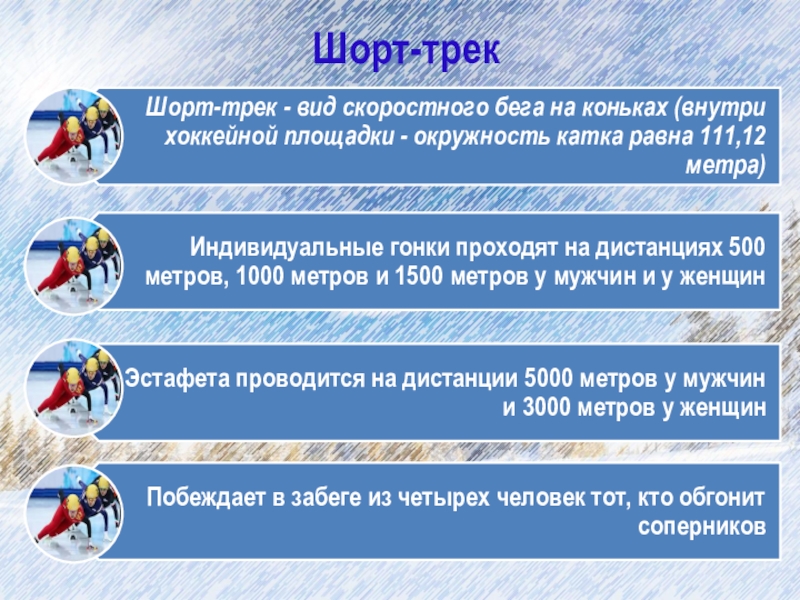 Шорт-трек

Шорт-трек - вид скоростного бега на коньках (внутри хоккейной площадки - окружность катка равна 111,12 метра)

Индивидуальные гонки проходят на дистанциях 500 метров, 1000 метров и 1500 метров у мужчин и у женщин

Эстафета проводится на дистанции 5000 метров у мужчин и 3000 метров у женщин

Побеждает в забеге из четырех человек тот, кто обгонит соперников